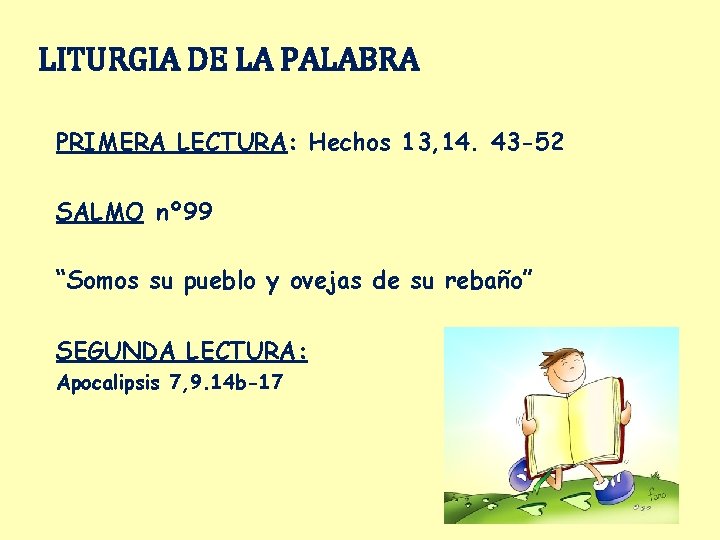 LITURGIA DE LA PALABRA

PRIMERA LECTURA: Hechos 13,14. 43-52

SALMO nº99

“Somos su pueblo y ovejas de su rebaño”

SEGUNDA LECTURA:
Apocalipsis 7,9.14b-17

fano